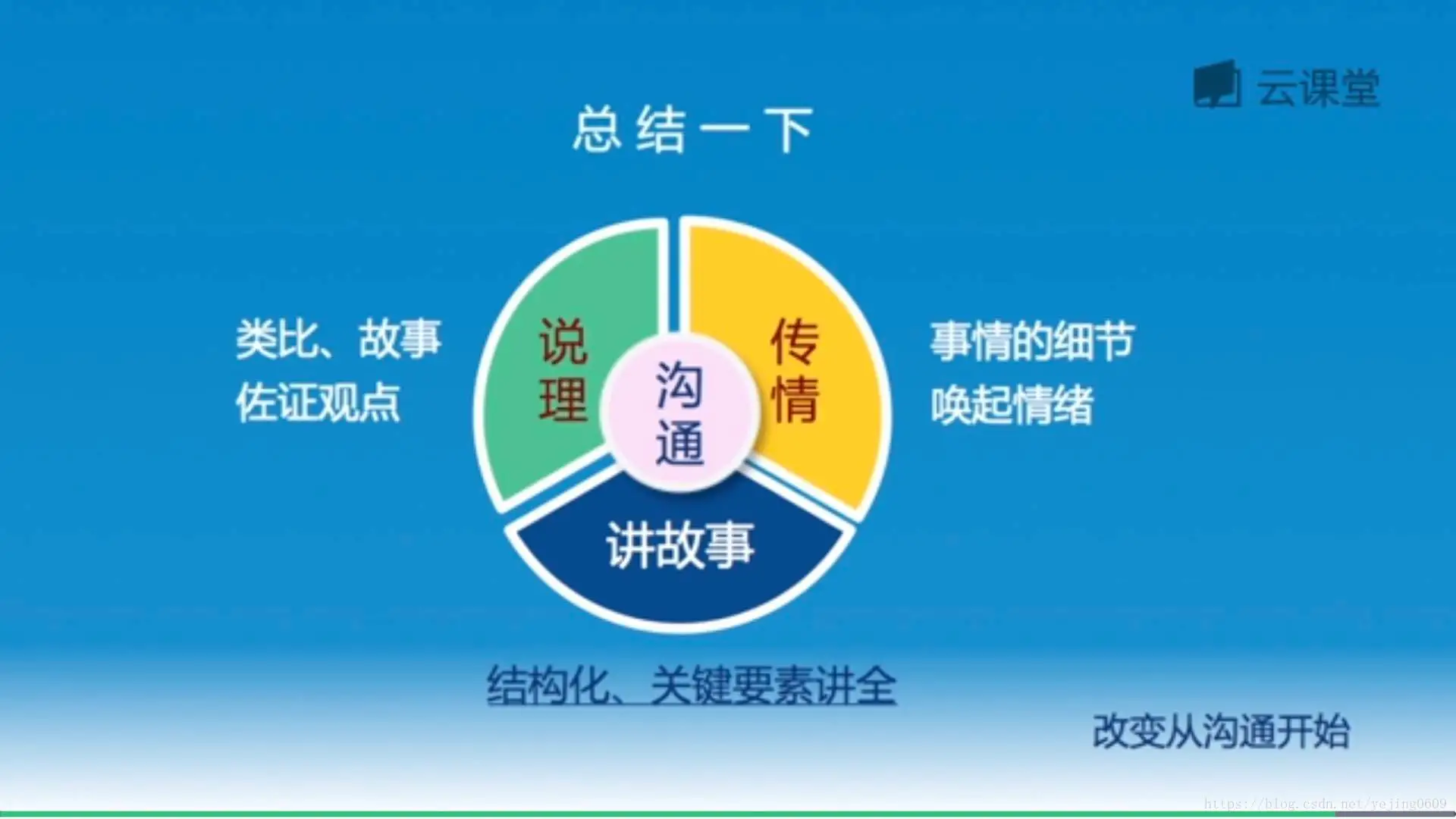 云课堂

总结一下

类比、故事
佐证观点

说理

沟通

传情

事情的细节
唤起情绪

讲故事

结构化、关键要素讲全

改变从沟通开始

https://blog.csdn.net/yejing0609